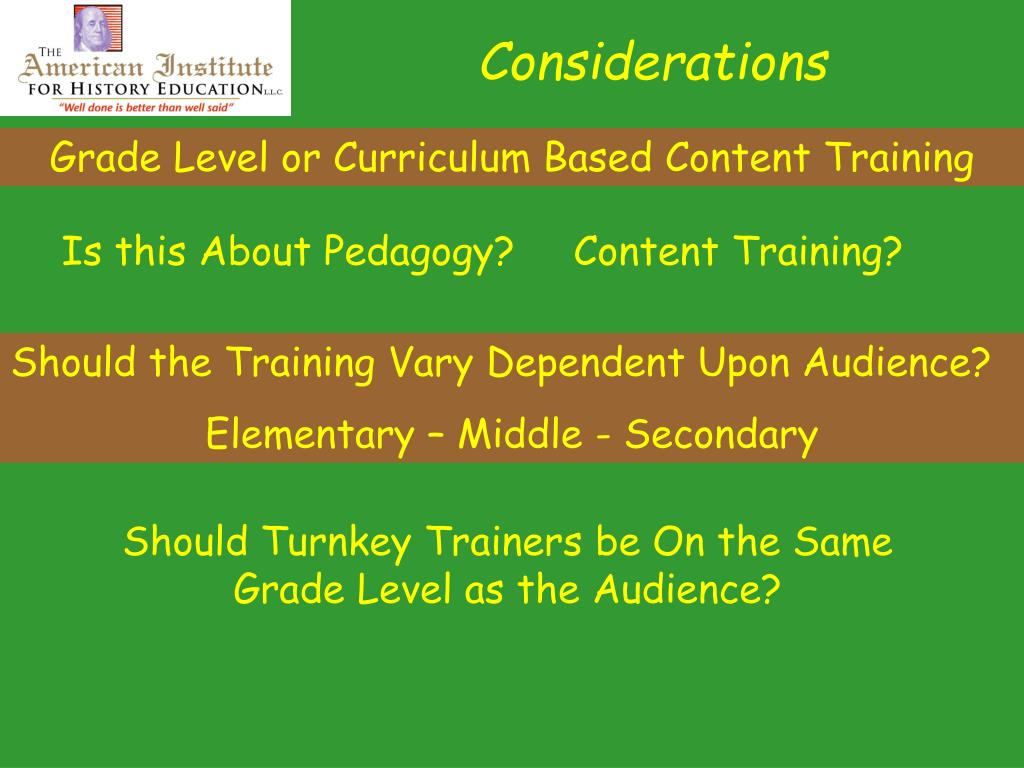 THE American Institute FOR HISTORY EDUCATION LLC
"Well done is better than well said"

Considerations

Grade Level or Curriculum Based Content Training

Is this About Pedagogy? Content Training?

Should the Training Vary Dependent Upon Audience?

Elementary – Middle - Secondary

Should Turnkey Trainers be On the Same Grade Level as the Audience?